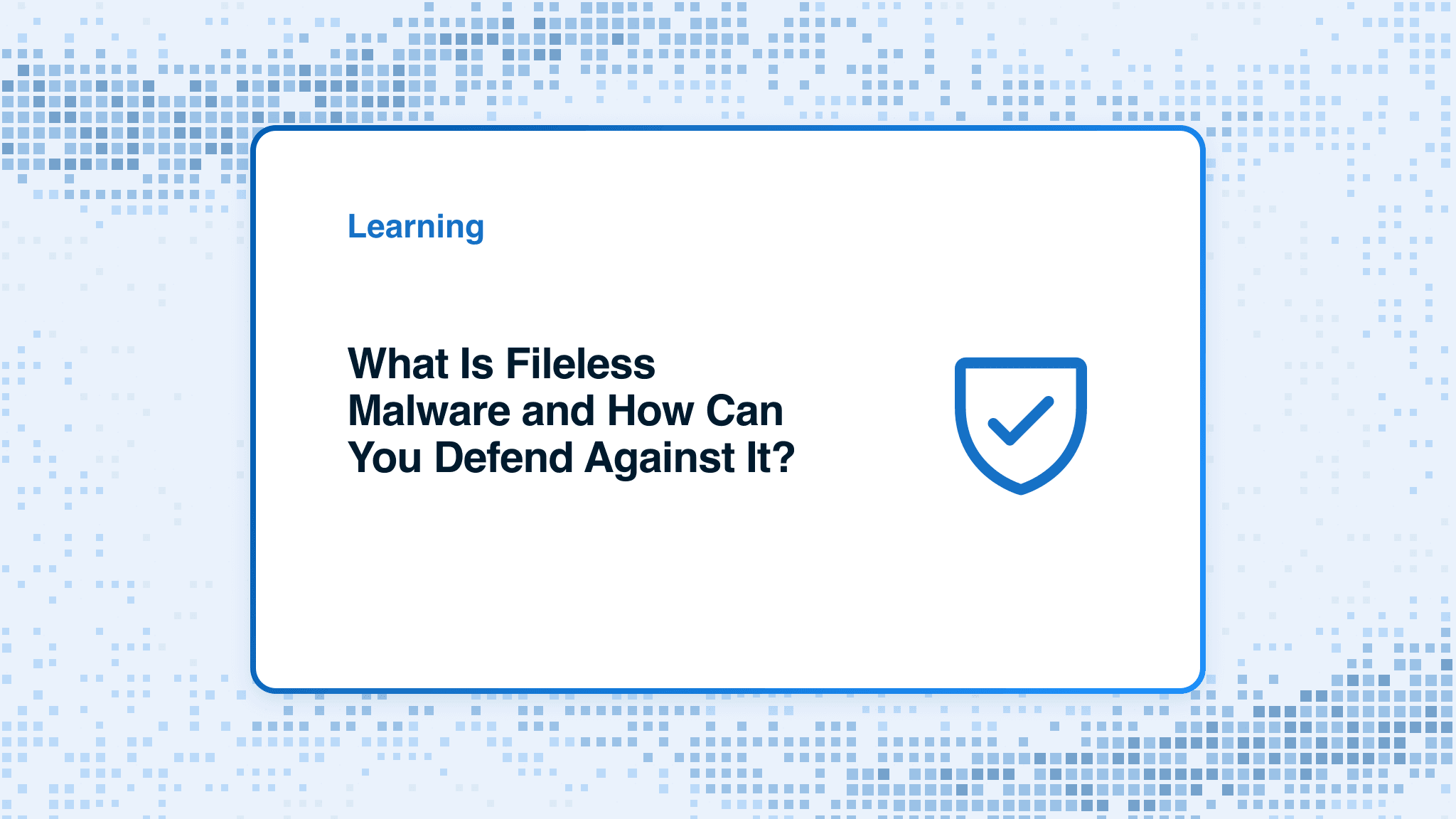 Learning

What Is Fileless Malware and How Can You Defend Against It?